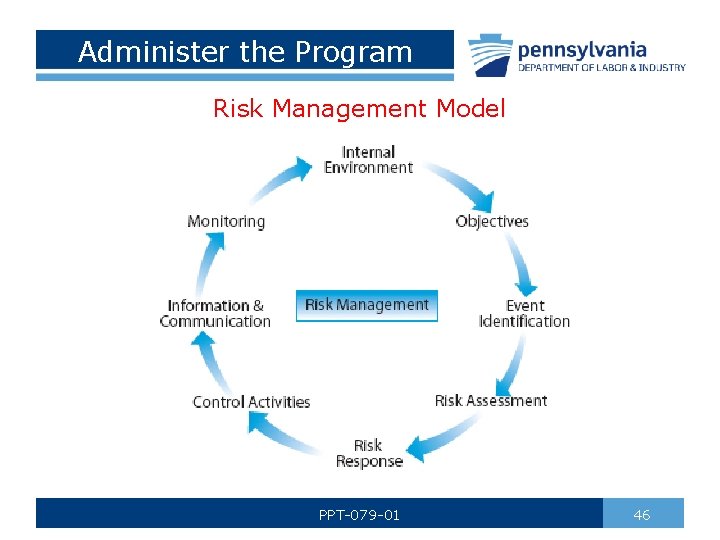 Administer the Program

pennsylvania
DEPARTMENT OF LABOR & INDUSTRY

Risk Management Model

Internal Environment

Objectives

Event Identification

Risk Assessment

Risk Response

Control Activities

Information & Communication

Monitoring

Risk Management

PPT-079-01

46